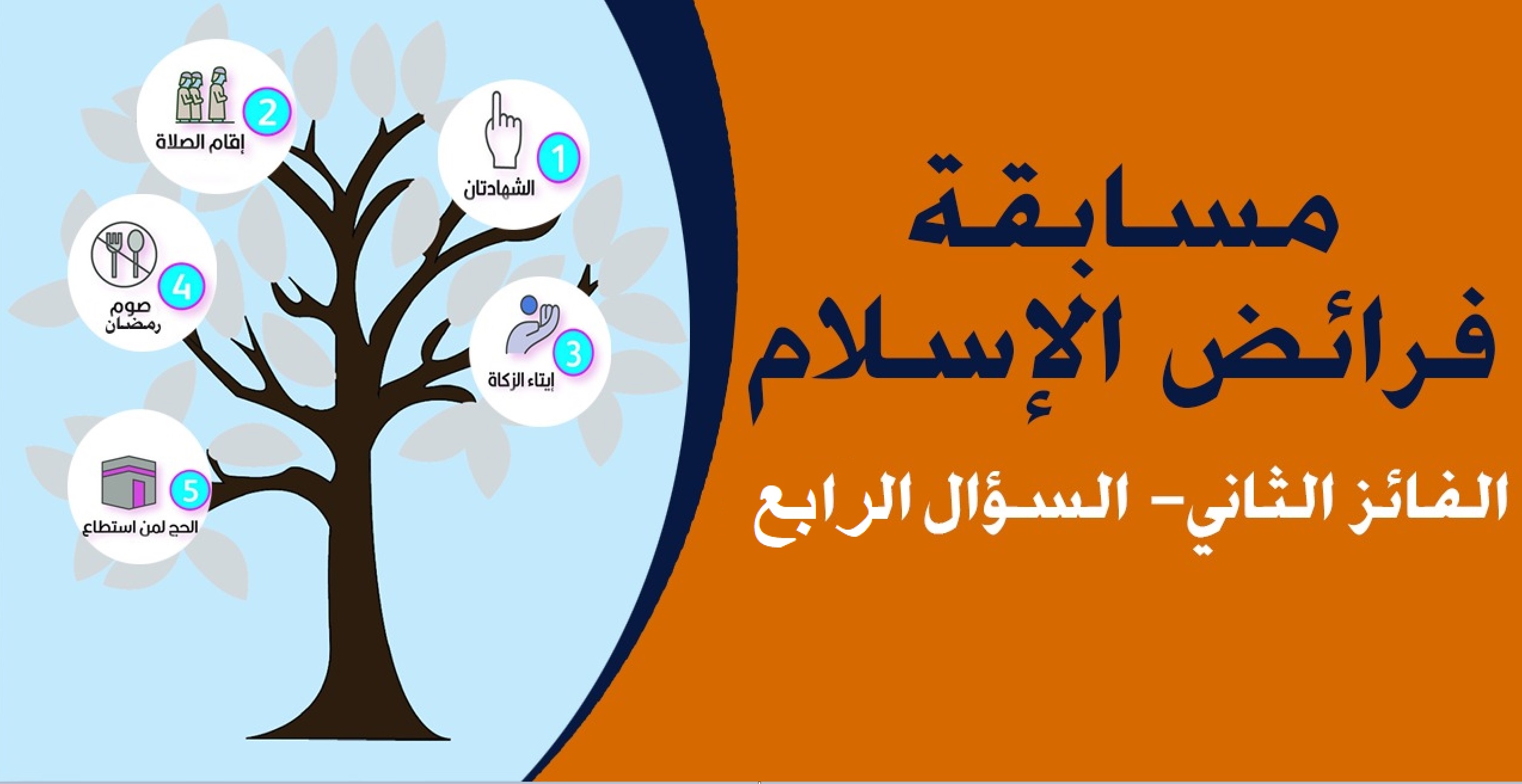 مسابقة
فرائض الإسلام

الفائز الثاني- السؤال الرابع

1
الشهادتان

2
إقام الصلاة

3
إيتاء الزكاة

4
صوم رمضان

5
الحج لمن استطاع